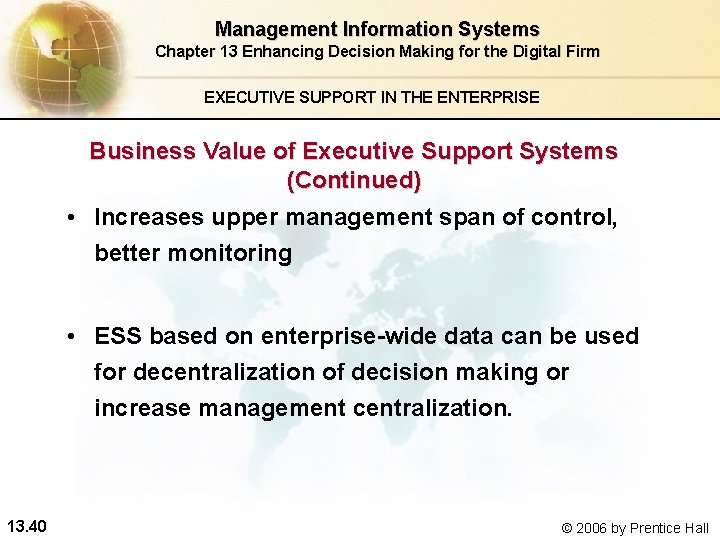 Management Information Systems
Chapter 13 Enhancing Decision Making for the Digital Firm

EXECUTIVE SUPPORT IN THE ENTERPRISE

Business Value of Executive Support Systems (Continued)

• Increases upper management span of control, better monitoring

• ESS based on enterprise-wide data can be used for decentralization of decision making or increase management centralization.

13.40

© 2006 by Prentice Hall